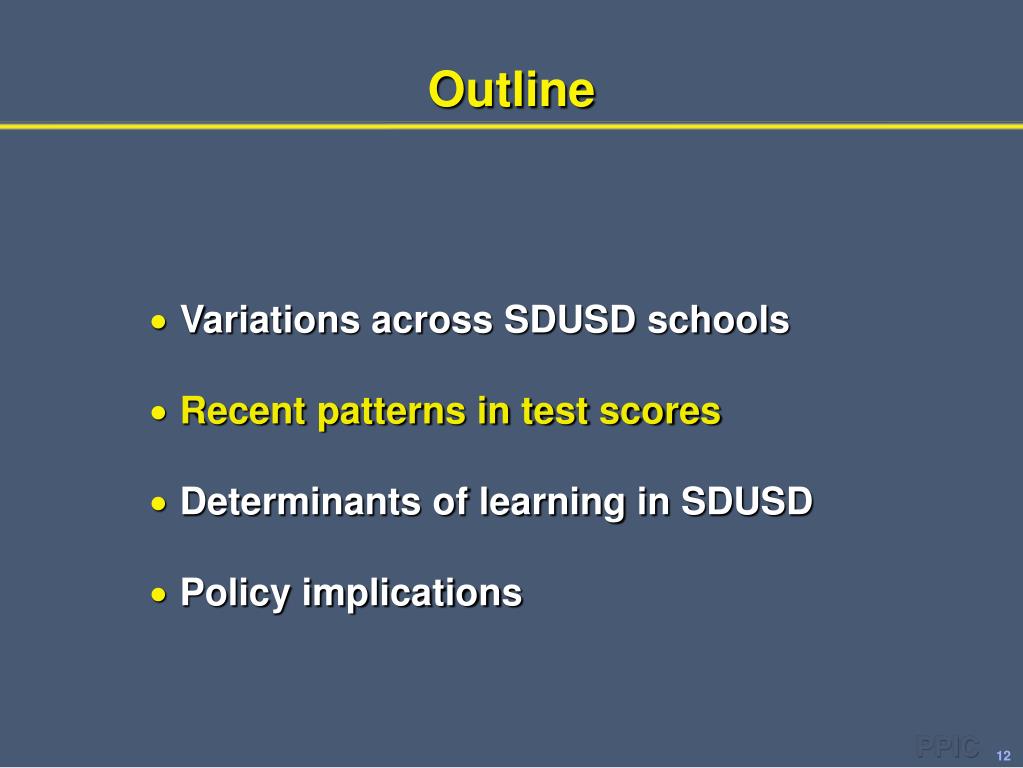 Outline

• Variations across SDUSD schools

• Recent patterns in test scores

• Determinants of learning in SDUSD

• Policy implications

PPIC 12